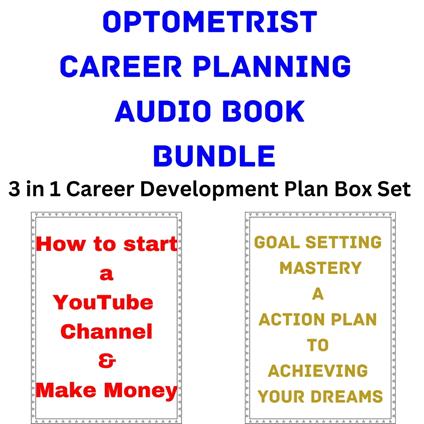 OPTOMETRIST CAREER PLANNING AUDIO BOOK BUNDLE

3 in 1 Career Development Plan Box Set

How to start a YouTube Channel & Make Money

GOAL SETTING MASTERY A ACTION PLAN TO ACHIEVING YOUR DREAMS